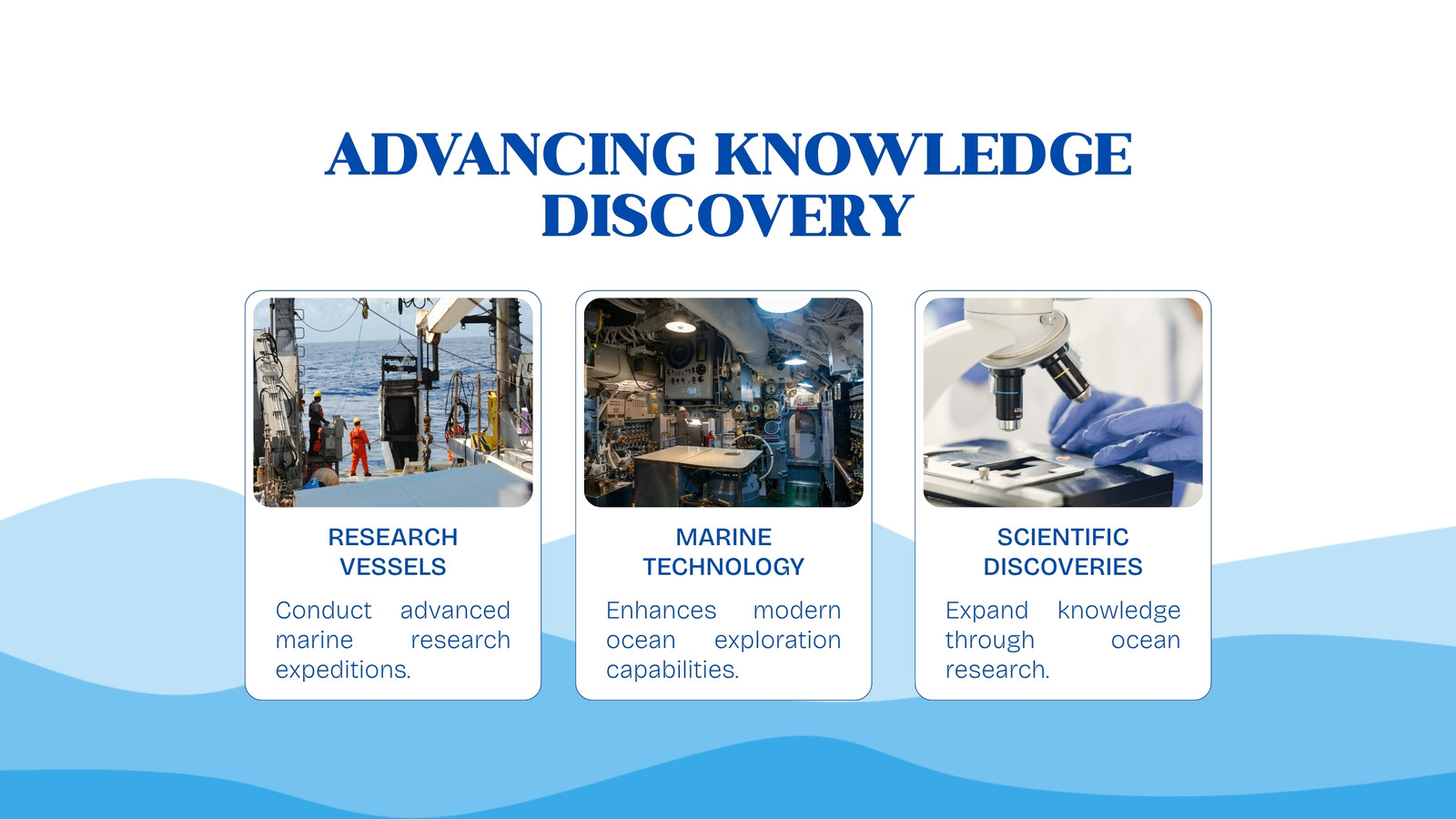 ADVANCING KNOWLEDGE DISCOVERY

RESEARCH VESSELS

Conduct advanced marine research expeditions.

MARINE TECHNOLOGY

Enhances modern ocean exploration capabilities.

SCIENTIFIC DISCOVERIES

Expand knowledge through ocean research.